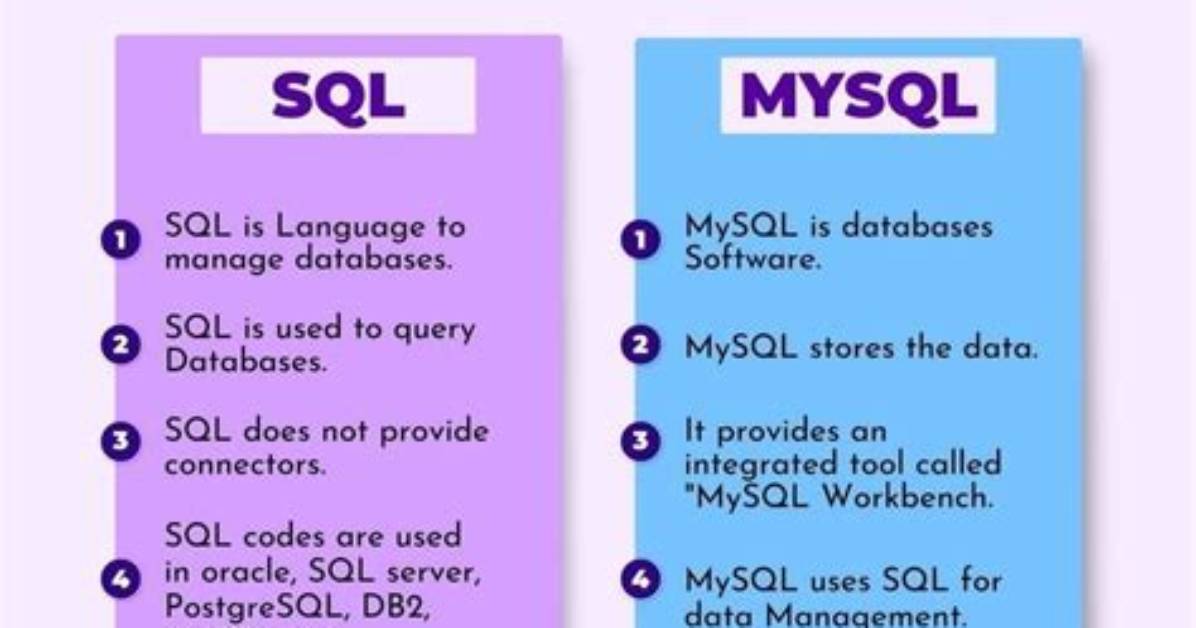 SQL

1 SQL is Language to manage databases.

2 SQL is used to query Databases.

3 SQL does not provide connectors.

4 SQL codes are used in oracle, SQL server, PostgreSQL, DB2,

MYSQL

1 MySQL is databases Software.

2 MySQL stores the data.

3 It provides an integrated tool called "MySQL Workbench.

4 MySQL uses SQL for data Management.